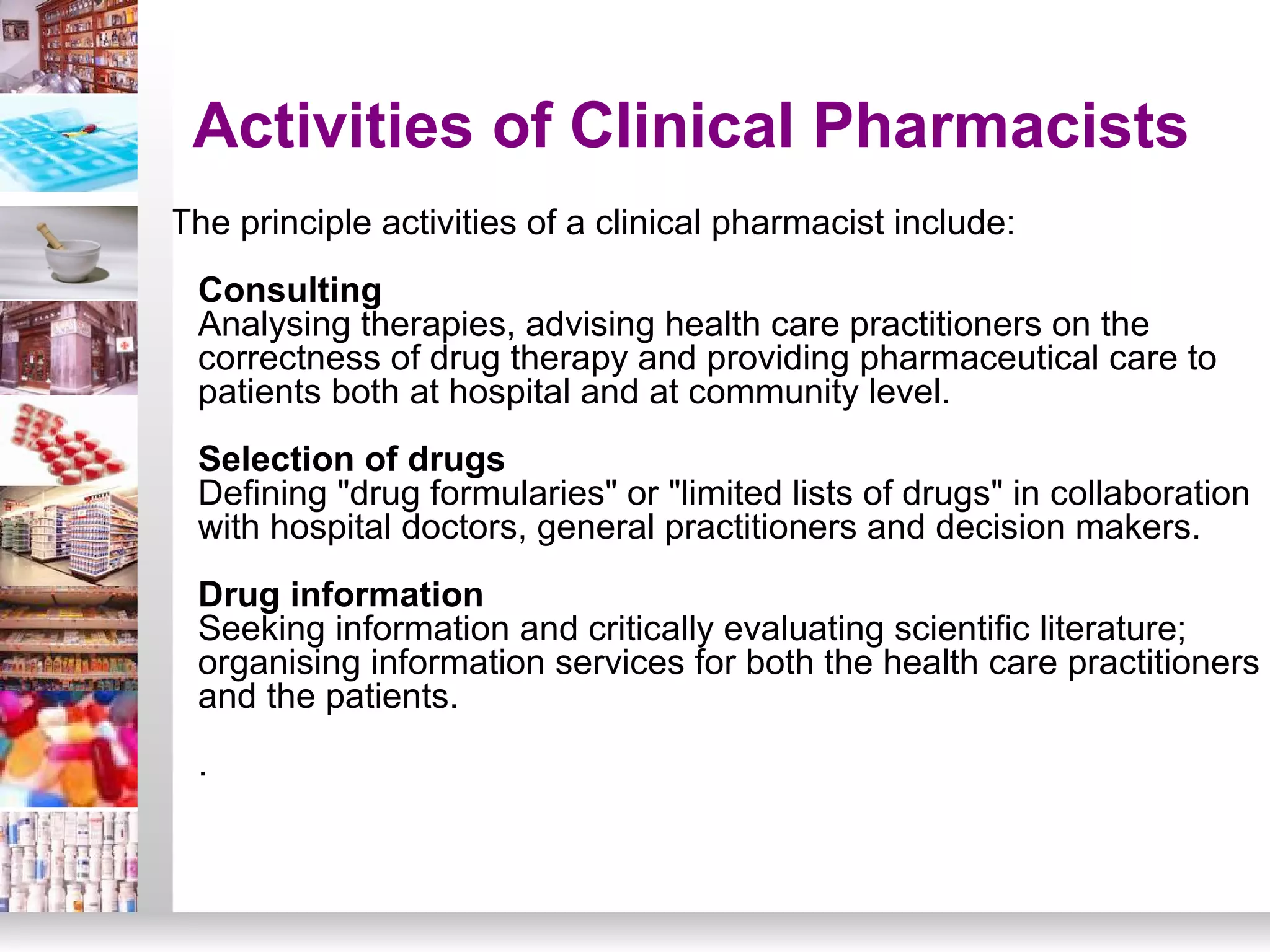 Activities of Clinical Pharmacists

The principle activities of a clinical pharmacist include:

Consulting
Analysing therapies, advising health care practitioners on the correctness of drug therapy and providing pharmaceutical care to patients both at hospital and at community level.

Selection of drugs
Defining "drug formularies" or "limited lists of drugs" in collaboration with hospital doctors, general practitioners and decision makers.

Drug information
Seeking information and critically evaluating scientific literature; organising information services for both the health care practitioners and the patients.

.